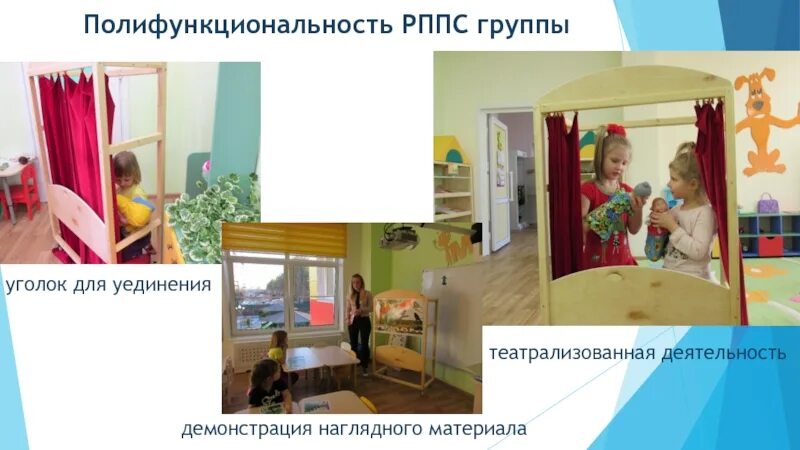 Полифункциональность РППС группы

уголок для уединения

театрализованная деятельность

демонстрация наглядного материала